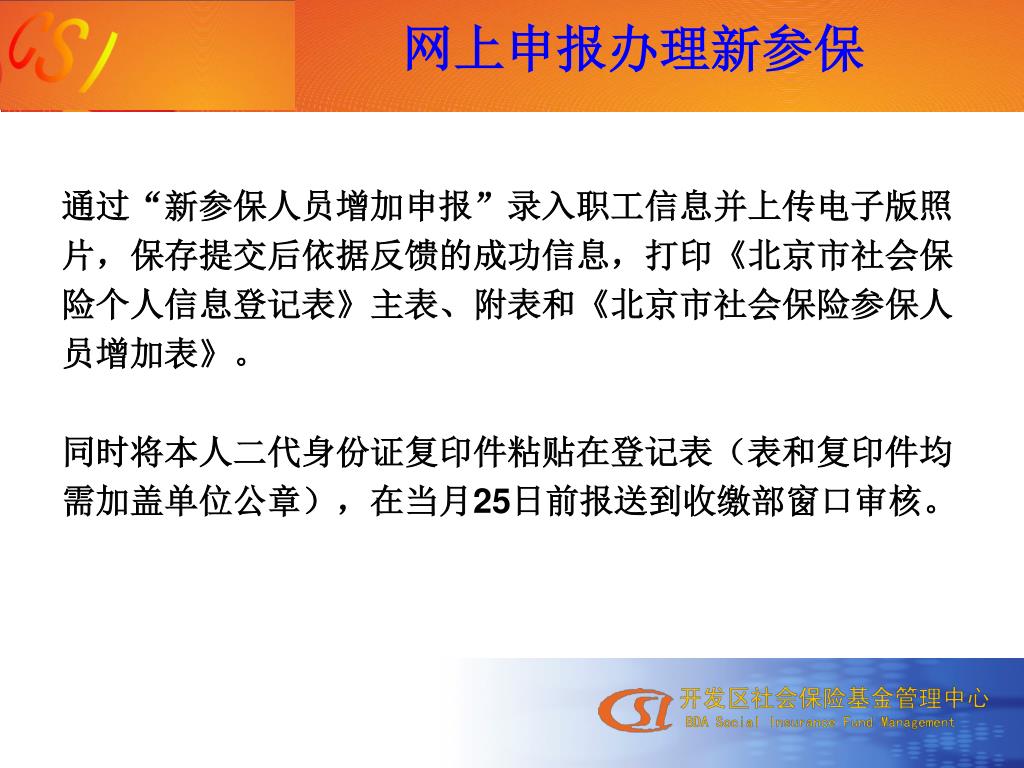 CSI

网上申报办理新参保

通过“新参保人员增加申报”录入职工信息并上传电子版照片，保存提交后依据反馈的成功信息，打印《北京市社会保险个人信息登记表》主表、附表和《北京市社会保险参保人员增加表》。

同时将本人二代身份证复印件粘贴在登记表（表和复印件均需加盖单位公章），在当月25日前报送到收缴部窗口审核。

CSI 开发区社会保险基金管理中心
BDA Social Insurance Fund Management